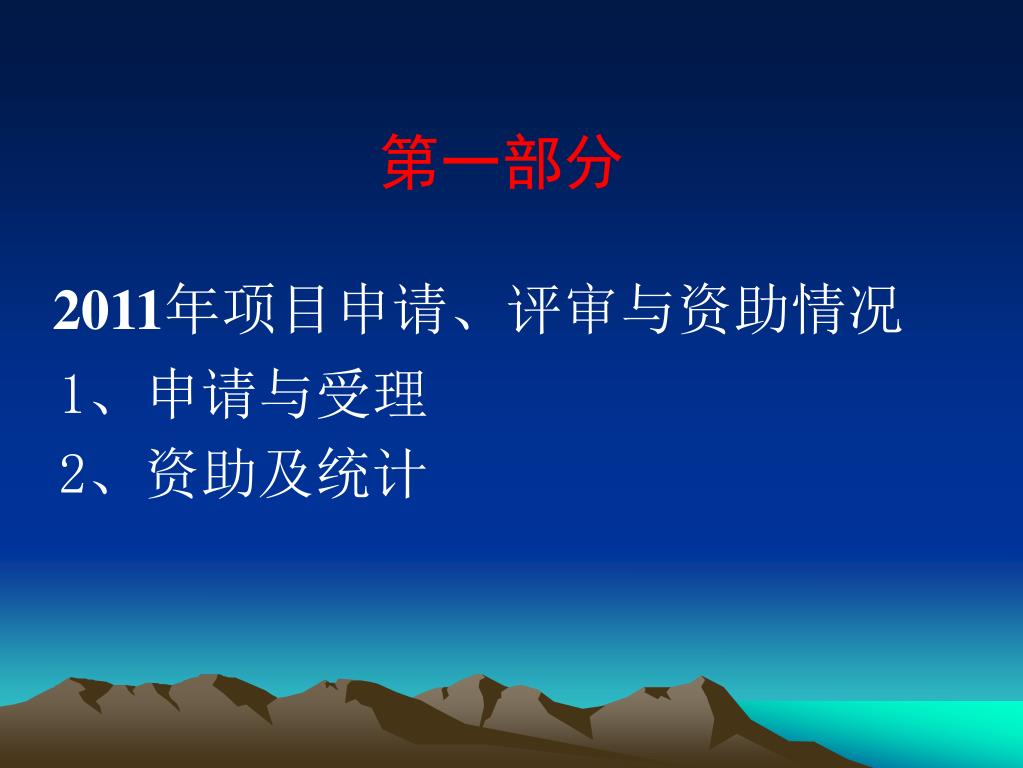 第一部分

2011年项目申请、评审与资助情况

1、申请与受理

2、资助及统计